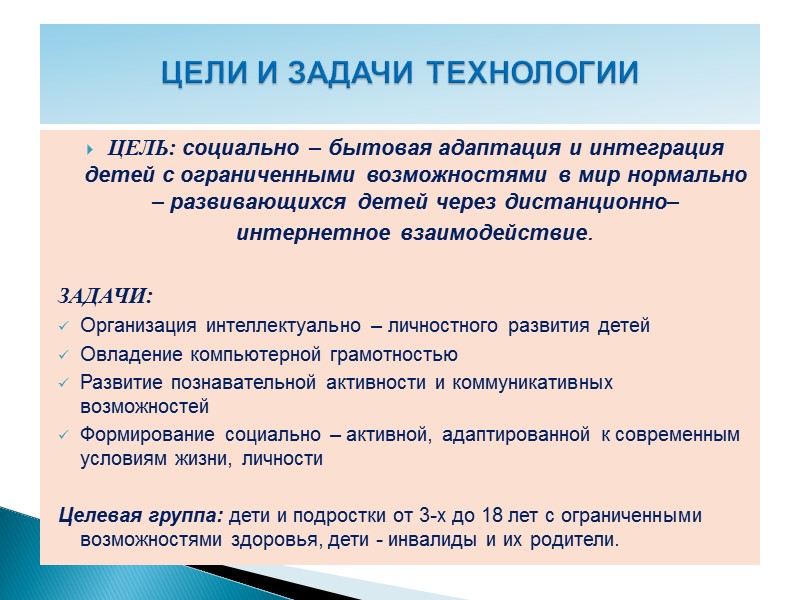 ЦЕЛИ И ЗАДАЧИ ТЕХНОЛОГИИ

ЦЕЛЬ: социально – бытовая адаптация и интеграция детей с ограниченными возможностями в мир нормально – развивающихся детей через дистанционно– интернетное взаимодействие.

ЗАДАЧИ:
Организация интеллектуально – личностного развития детей
Овладение компьютерной грамотностью
Развитие познавательной активности и коммуникативных возможностей
Формирование социально – активной, адаптированной к современным условиям жизни, личности

Целевая группа: дети и подростки от 3-х до 18 лет с ограниченными возможностями здоровья, дети - инвалиды и их родители.